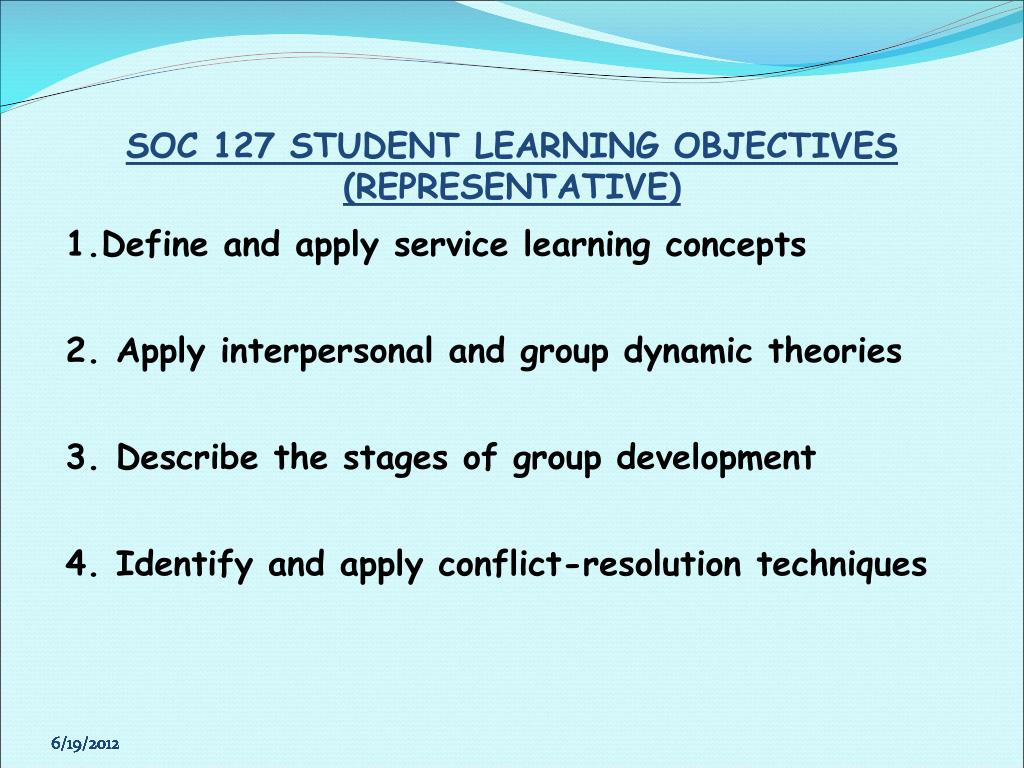 SOC 127 STUDENT LEARNING OBJECTIVES (REPRESENTATIVE)

1.Define and apply service learning concepts

2. Apply interpersonal and group dynamic theories

3. Describe the stages of group development

4. Identify and apply conflict-resolution techniques

6/19/2012